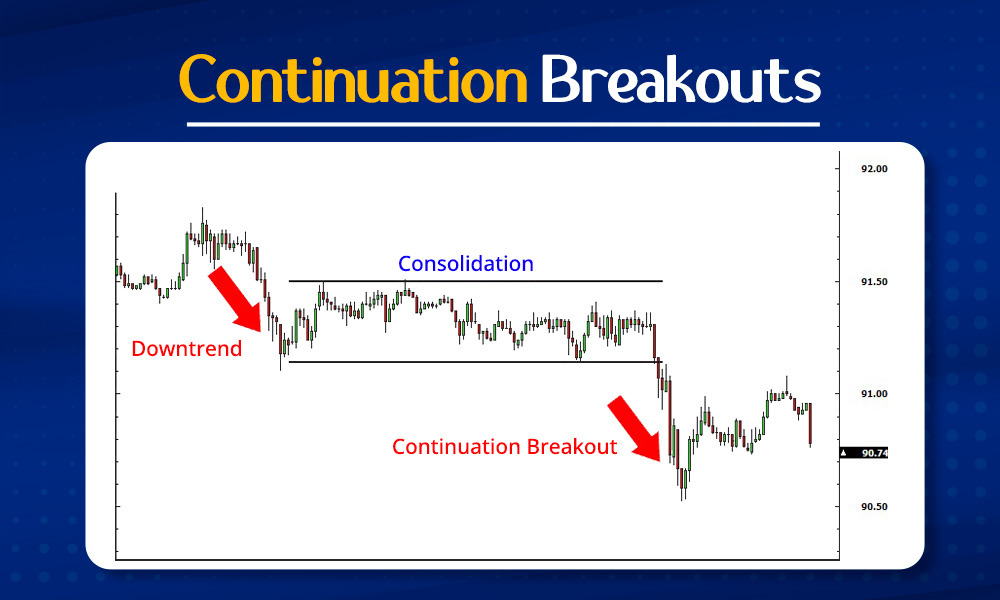 Continuation Breakouts

Consolidation

Downtrend

Continuation Breakout

92.00
91.50
91.00
90.74
90.50